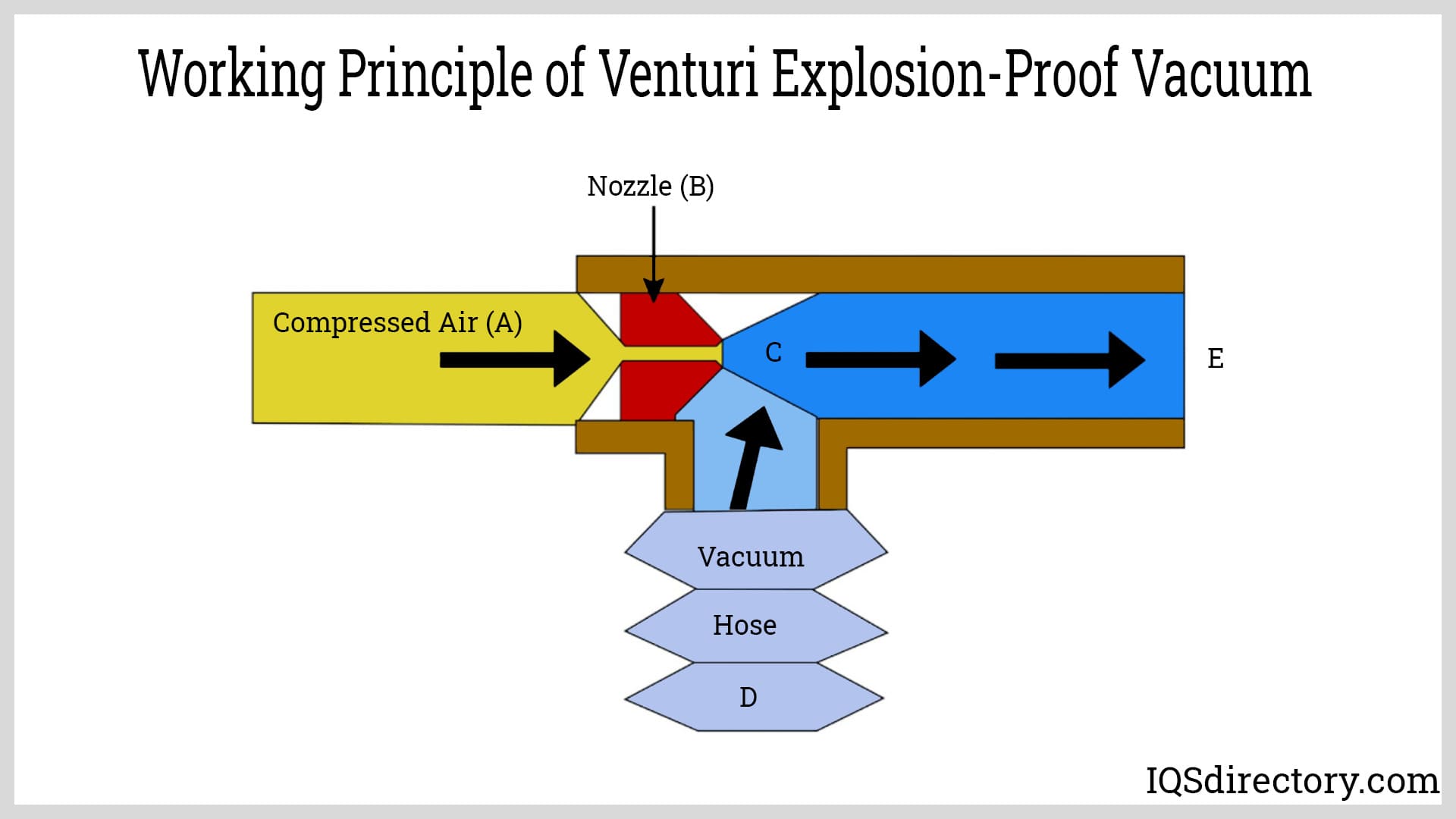 Working Principle of Venturi Explosion-Proof Vacuum

Nozzle (B)

Compressed Air (A)

C

E

Vacuum

Hose

D

IQSdirectory.com